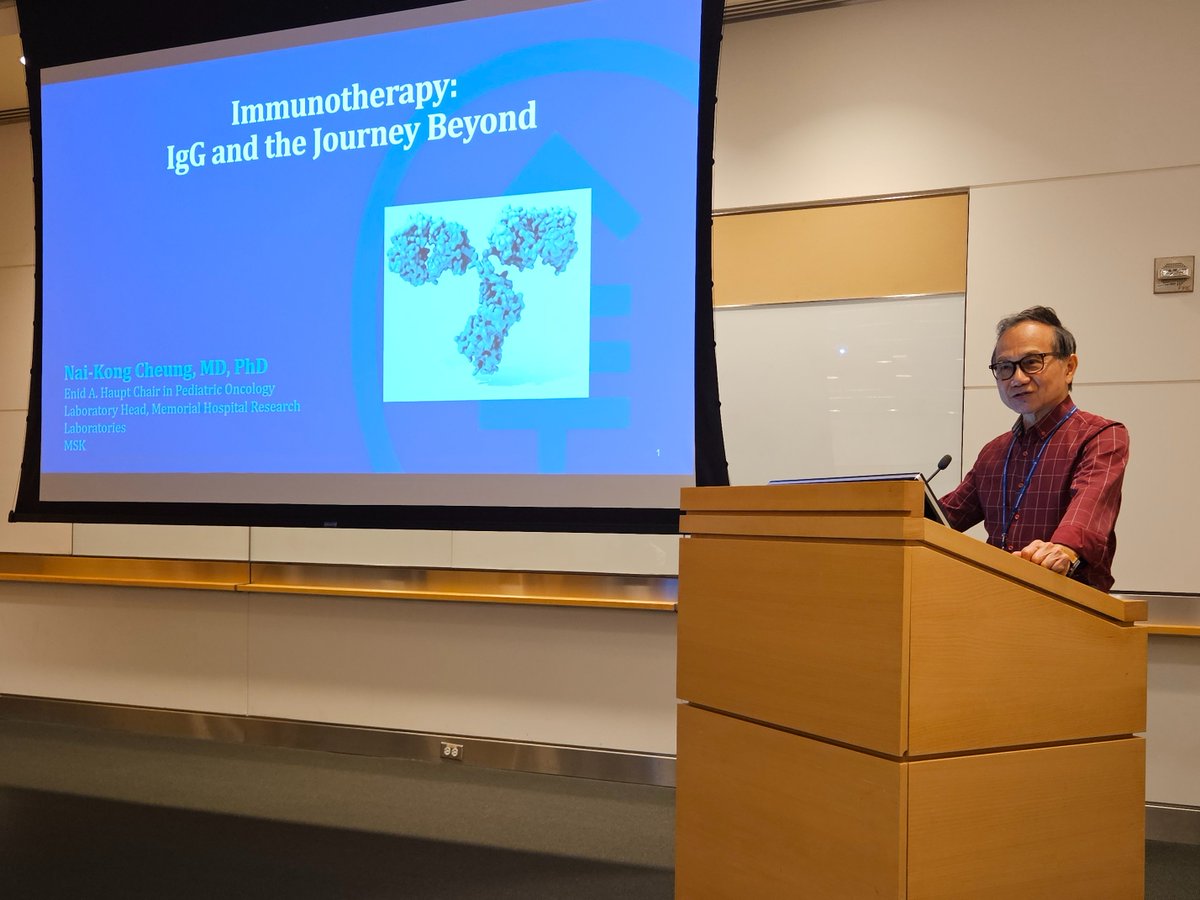 Immunotherapy:
IgG and the Journey Beyond

Nai-Kong Cheung, MD, PhD
Enid A. Haupt Chair in Pediatric Oncology
Laboratory Head, Memorial Hospital Research Laboratories
MSK

1